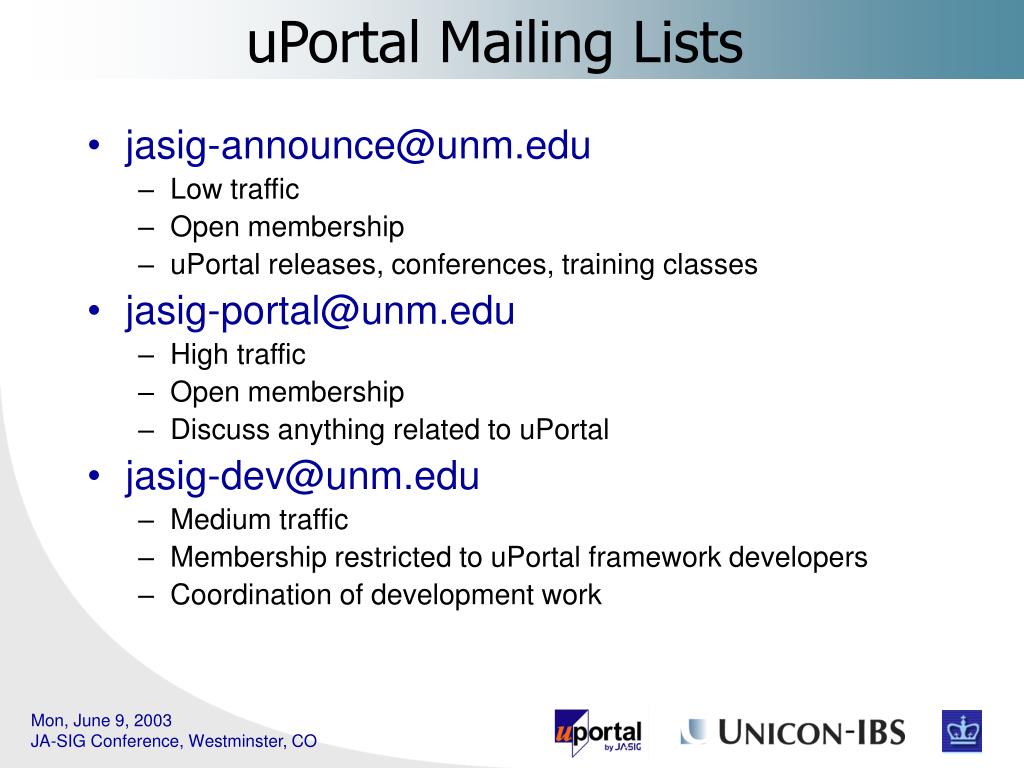 uPortal Mailing Lists

• jasig-announce@unm.edu
– Low traffic
– Open membership
– uPortal releases, conferences, training classes

• jasig-portal@unm.edu
– High traffic
– Open membership
– Discuss anything related to uPortal

• jasig-dev@unm.edu
– Medium traffic
– Membership restricted to uPortal framework developers
– Coordination of development work

Mon, June 9, 2003
JA-SIG Conference, Westminster, CO

uportal by JA-SIG

UNICON-IBS